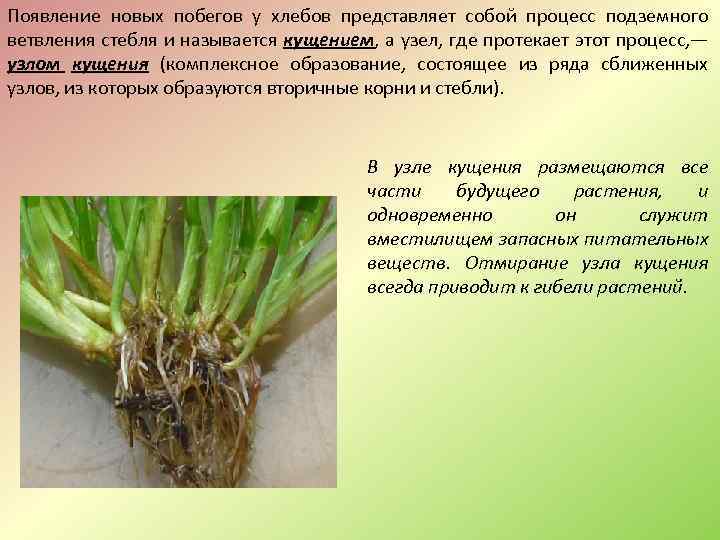 Появление новых побегов у хлебов представляет собой процесс подземного ветвления стебля и называется кущением, а узел, где протекает этот процесс,— узлом кущения (комплексное образование, состоящее из ряда сближенных узлов, из которых образуются вторичные корни и стебли).

В узле кущения размещаются все части будущего растения, и одновременно он служит вместилищем запасных питательных веществ. Отмирание узла кущения всегда приводит к гибели растений.